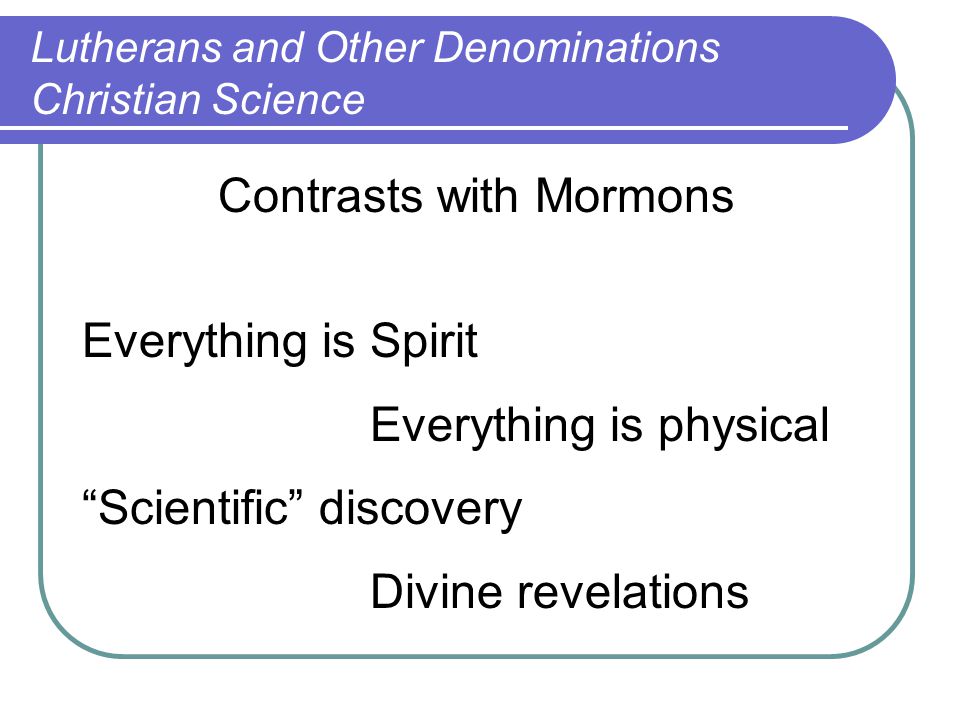 Lutherans and Other Denominations
Christian Science

Contrasts with Mormons

Everything is Spirit

Everything is physical

“Scientific” discovery

Divine revelations